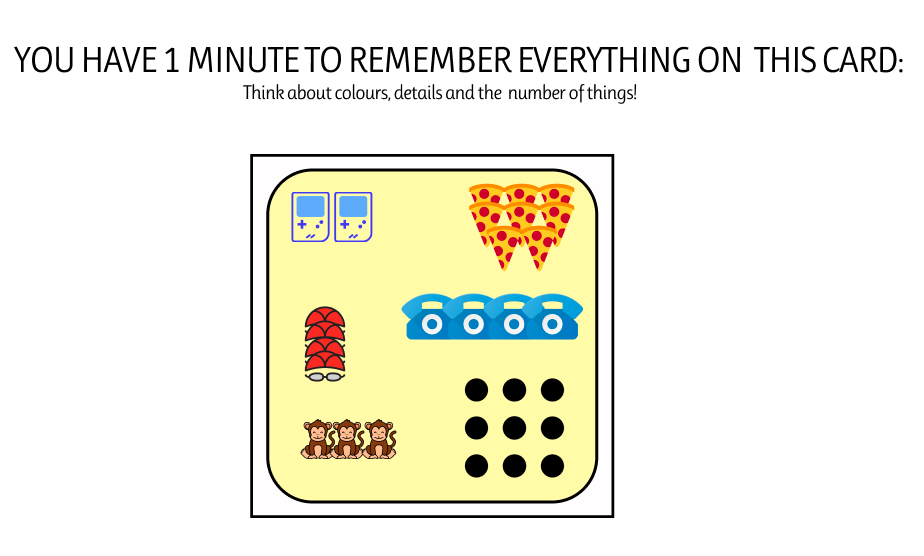 YOU HAVE 1 MINUTE TO REMEMBER EVERYTHING ON THIS CARD:
Think about colours, details and the number of things!